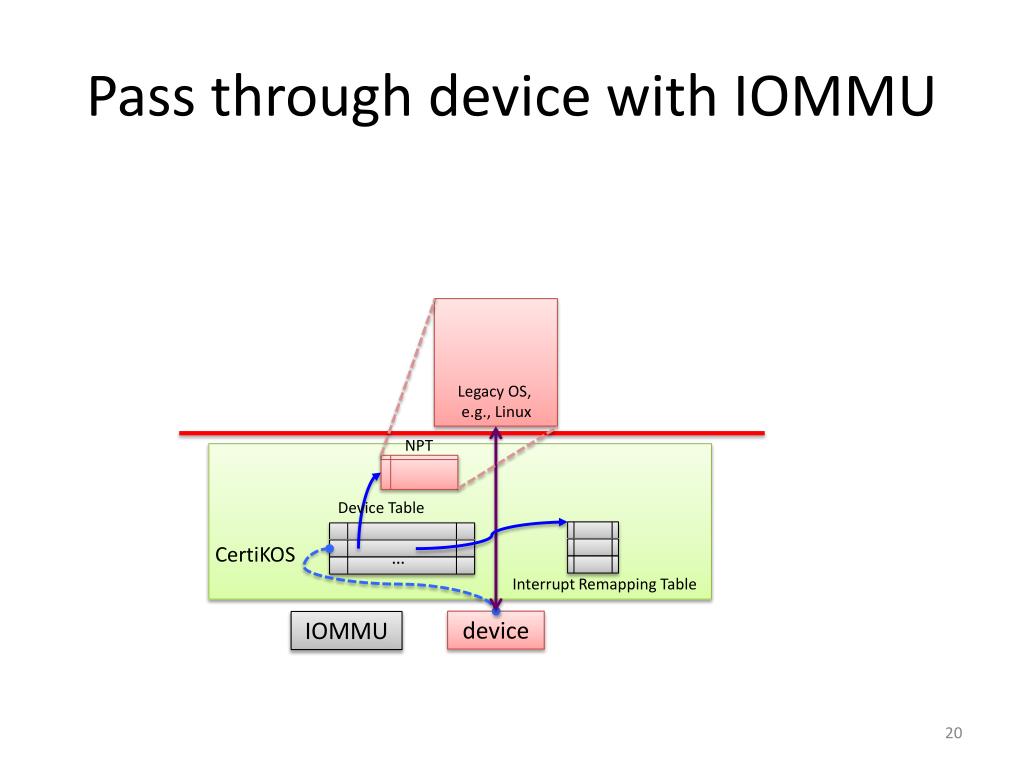 Pass through device with IOMMU

Legacy OS, e.g., Linux

NPT

Device Table

CertiKOS

...

Interrupt Remapping Table

IOMMU

device

20